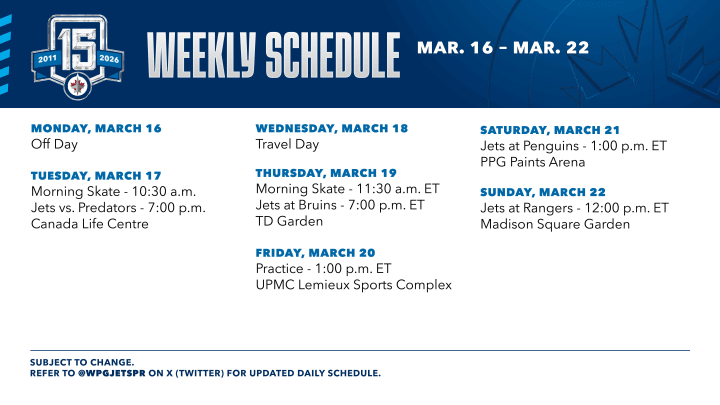 2011 15 2026

WEEKLY SCHEDULE MAR. 16 – MAR. 22

MONDAY, MARCH 16
Off Day

TUESDAY, MARCH 17
Morning Skate - 10:30 a.m.
Jets vs. Predators - 7:00 p.m.
Canada Life Centre

WEDNESDAY, MARCH 18
Travel Day

THURSDAY, MARCH 19
Morning Skate - 11:30 a.m. ET
Jets at Bruins - 7:00 p.m. ET
TD Garden

FRIDAY, MARCH 20
Practice - 1:00 p.m. ET
UPMC Lemieux Sports Complex

SATURDAY, MARCH 21
Jets at Penguins - 1:00 p.m. ET
PPG Paints Arena

SUNDAY, MARCH 22
Jets at Rangers - 12:00 p.m. ET
Madison Square Garden

SUBJECT TO CHANGE.
REFER TO @WPGJETSPR ON X (TWITTER) FOR UPDATED DAILY SCHEDULE.